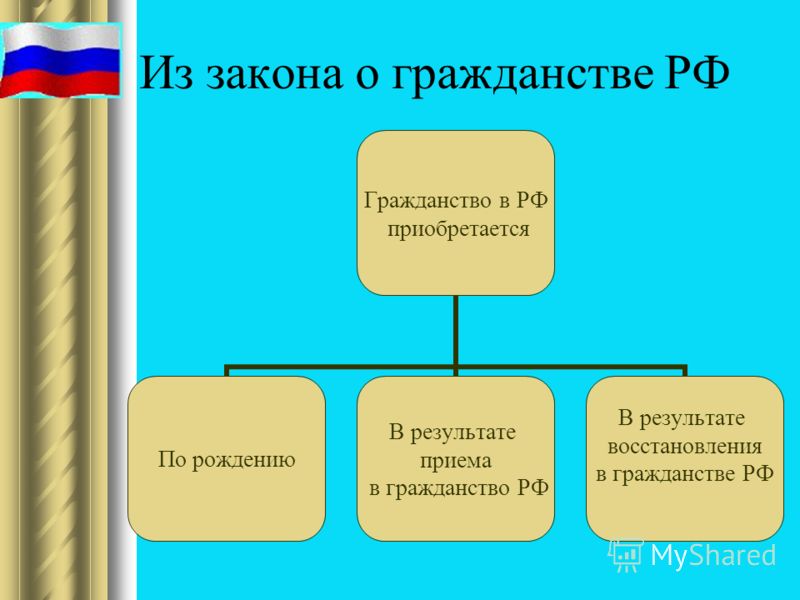 Из закона о гражданстве РФ

Гражданство в РФ приобретается

По рождению

В результате приема в гражданство РФ

В результате восстановления в гражданстве РФ

MyShared